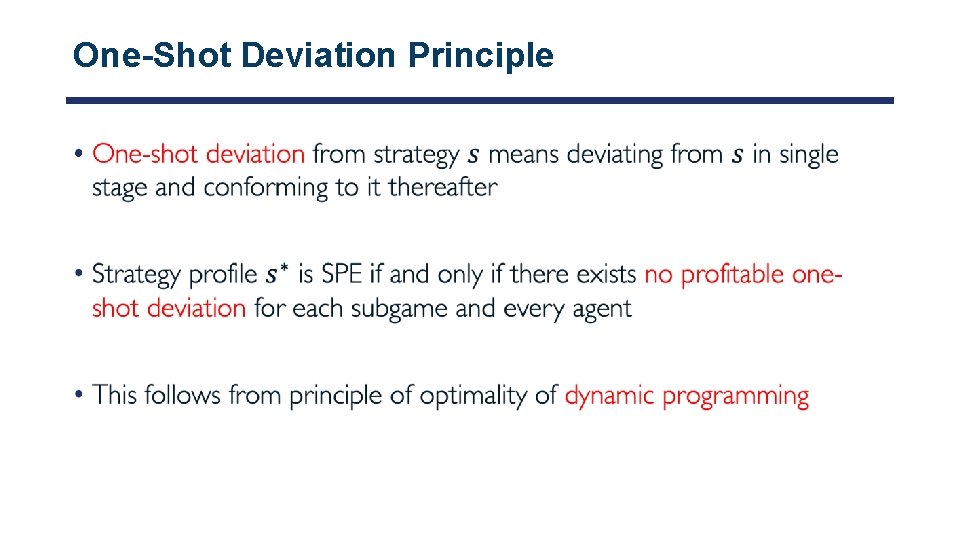 One-Shot Deviation Principle

• One-shot deviation from strategy $s$ means deviating from $s$ in single stage and conforming to it thereafter

• Strategy profile $s^*$ is SPE if and only if there exists no profitable one-shot deviation for each subgame and every agent

• This follows from principle of optimality of dynamic programming